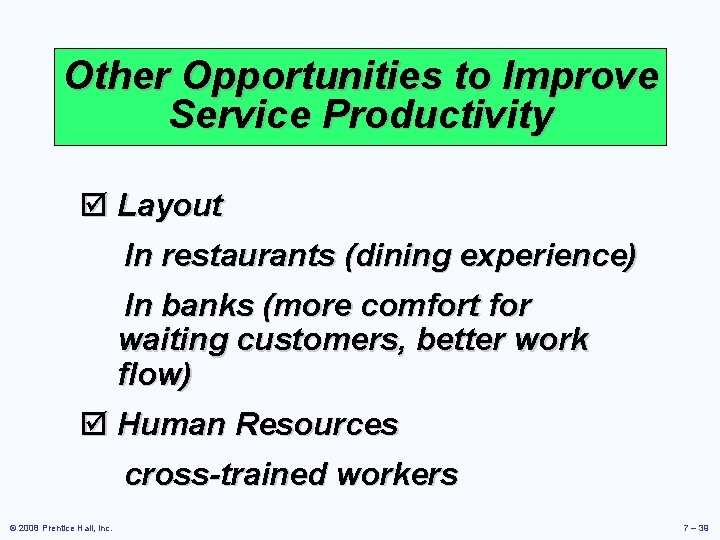 Other Opportunities to Improve Service Productivity

☑ Layout

In restaurants (dining experience)

In banks (more comfort for waiting customers, better work flow)

☑ Human Resources

cross-trained workers

© 2008 Prentice Hall, Inc.

7 – 38